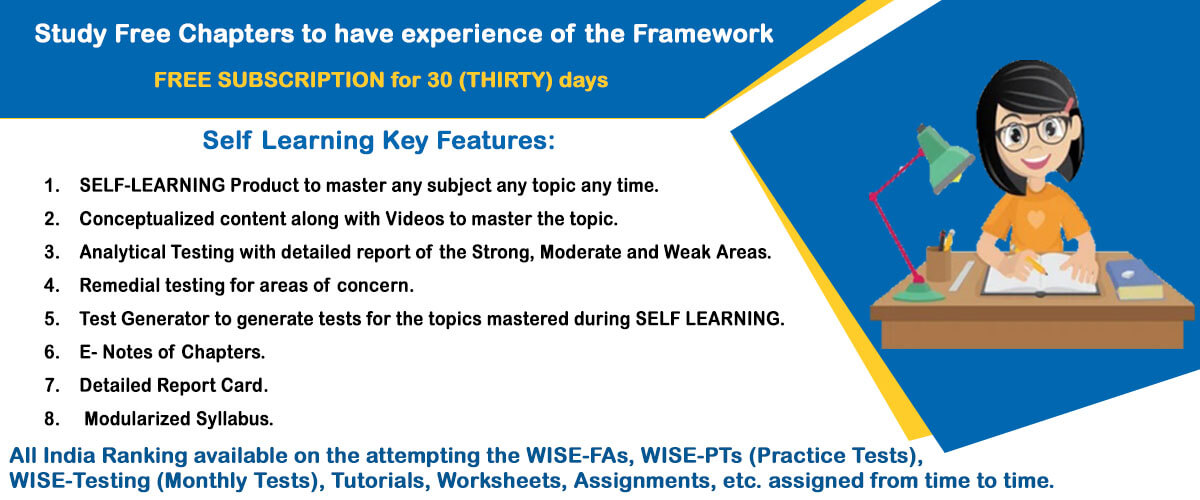 Study Free Chapters to have experience of the Framework

FREE SUBSCRIPTION for 30 (THIRTY) days

Self Learning Key Features:

1. SELF-LEARNING Product to master any subject any topic any time.
2. Conceptualized content along with Videos to master the topic.
3. Analytical Testing with detailed report of the Strong, Moderate and Weak Areas.
4. Remedial testing for areas of concern.
5. Test Generator to generate tests for the topics mastered during SELF LEARNING.
6. E- Notes of Chapters.
7. Detailed Report Card.
8. Modularized Syllabus.

All India Ranking available on the attempting the WISE-FAs, WISE-PTs (Practice Tests), WISE-Testing (Monthly Tests), Tutorials, Worksheets, Assignments, etc. assigned from time to time.